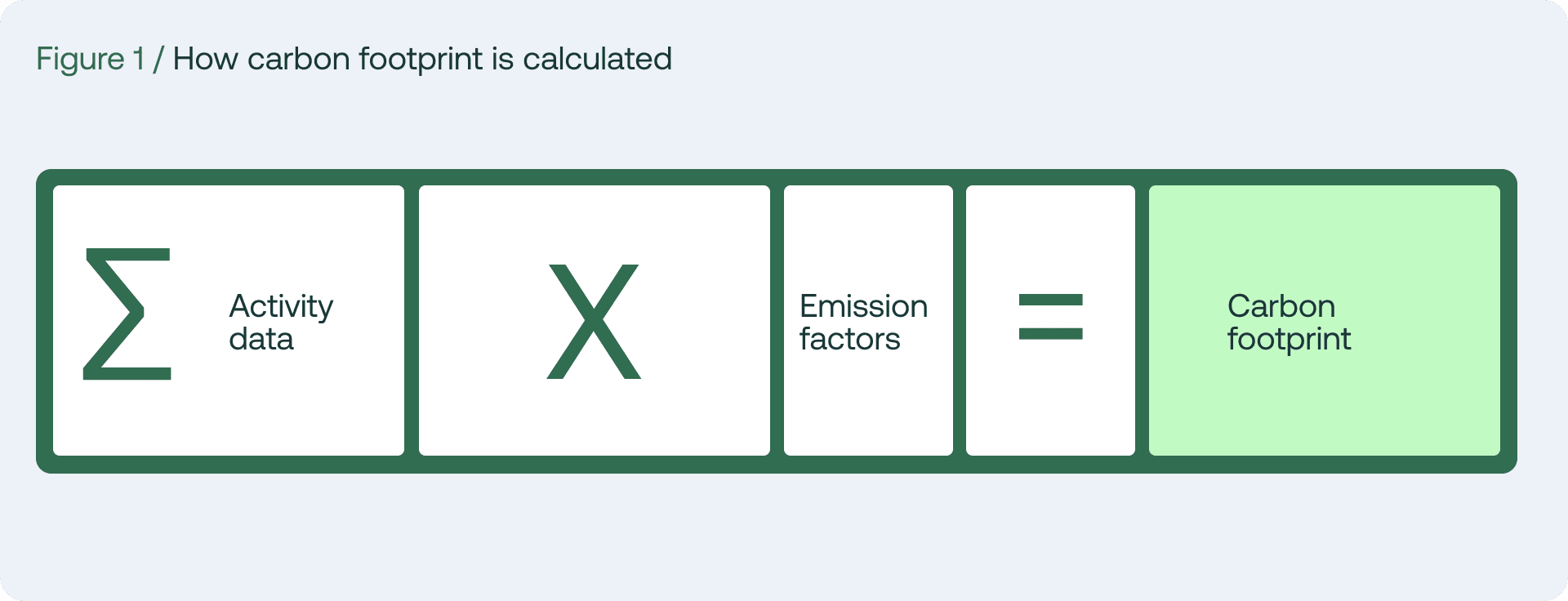 Figure 1 / How carbon footprint is calculated

$\sum$ Activity data

X

Emission factors

=

Carbon footprint